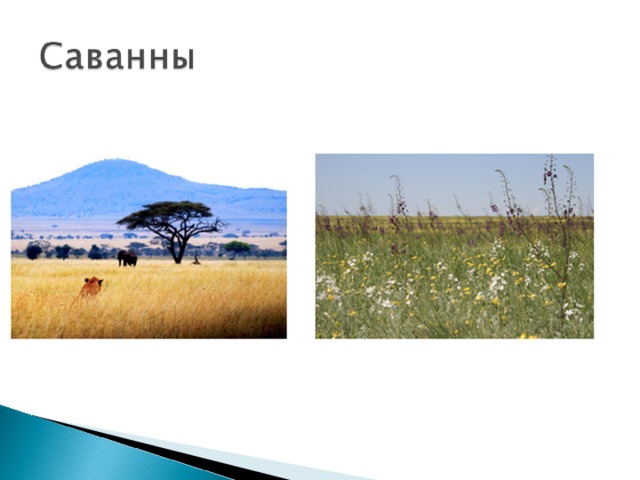 Саванны